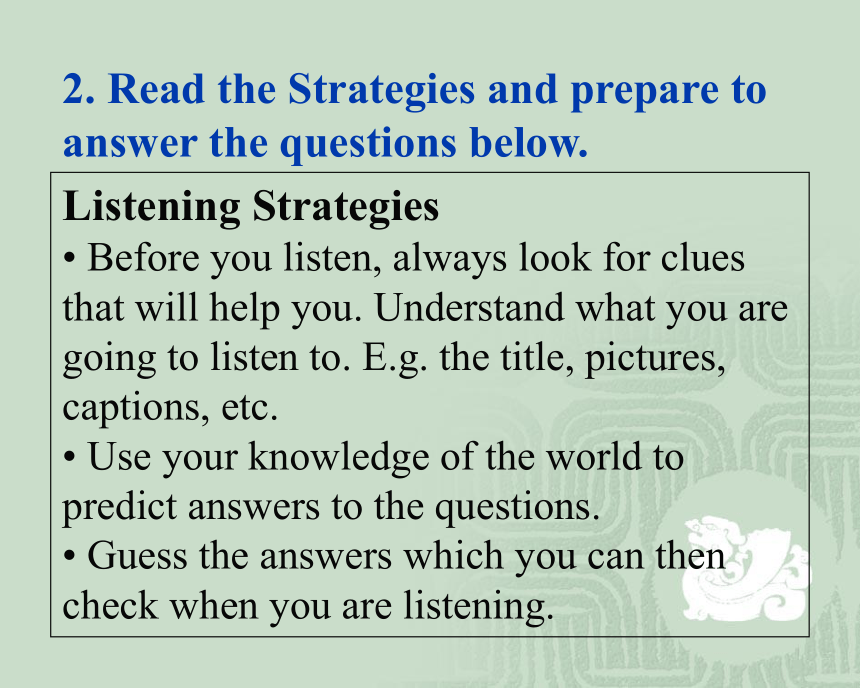 2. Read the Strategies and prepare to answer the questions below.

Listening Strategies

• Before you listen, always look for clues that will help you. Understand what you are going to listen to. E.g. the title, pictures, captions, etc.

• Use your knowledge of the world to predict answers to the questions.

• Guess the answers which you can then check when you are listening.